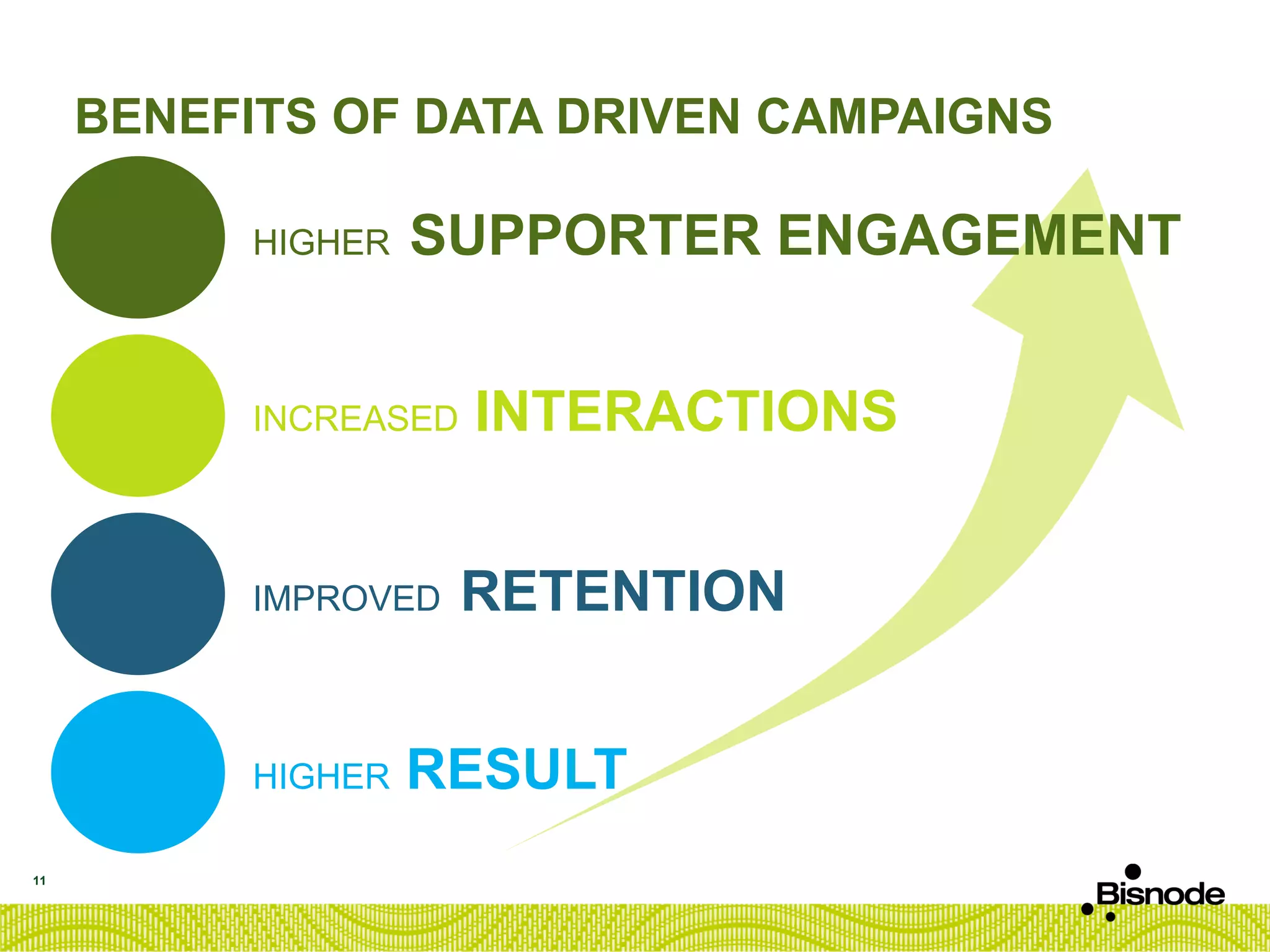 BENEFITS OF DATA DRIVEN CAMPAIGNS

HIGHER SUPPORTER ENGAGEMENT

INCREASED INTERACTIONS

IMPROVED RETENTION

HIGHER RESULT

11

Bisnode